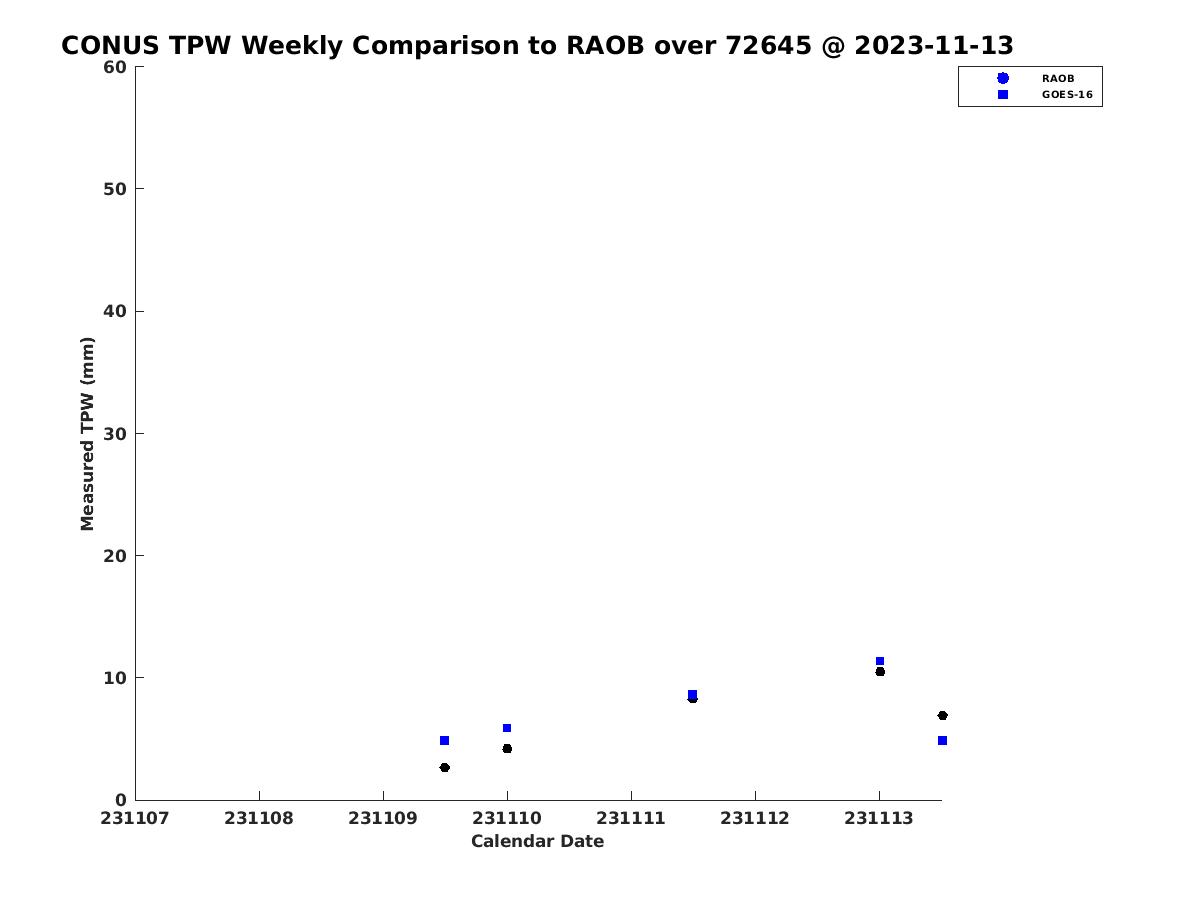 CONUS TPW Weekly Comparison to RAOB over 72645 @ 2023-11-13

RAOB
GOES-16

Measured TPW (mm)

60
50
40
30
20
10
0

231107
231108
231109
231110
231111
231112
231113

Calendar Date